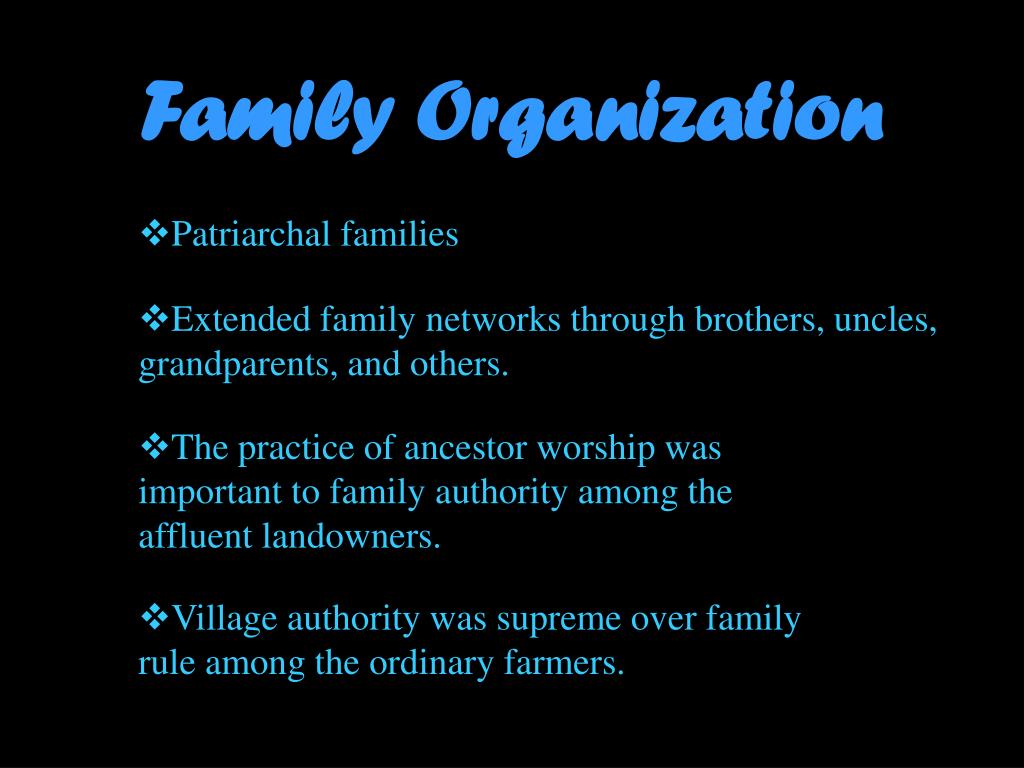 Family Organization

❖Patriarchal families

❖Extended family networks through brothers, uncles, grandparents, and others.

❖The practice of ancestor worship was important to family authority among the affluent landowners.

❖Village authority was supreme over family rule among the ordinary farmers.